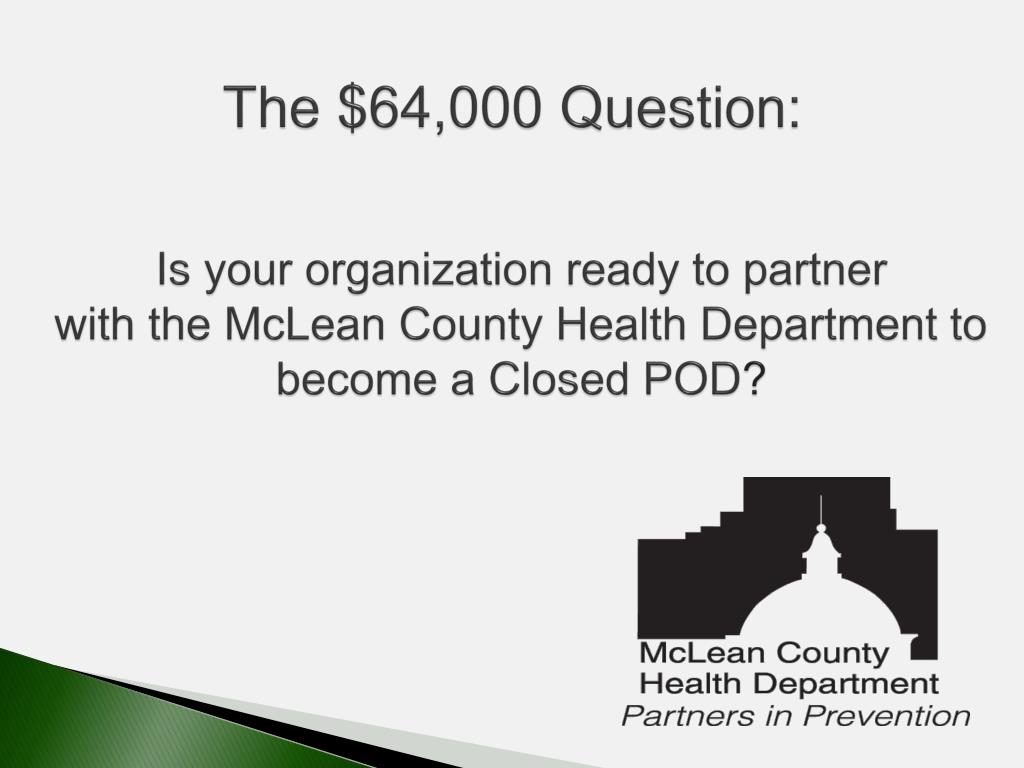 The \$64,000 Question:

Is your organization ready to partner with the McLean County Health Department to become a Closed POD?

McLean County
Health Department
Partners in Prevention